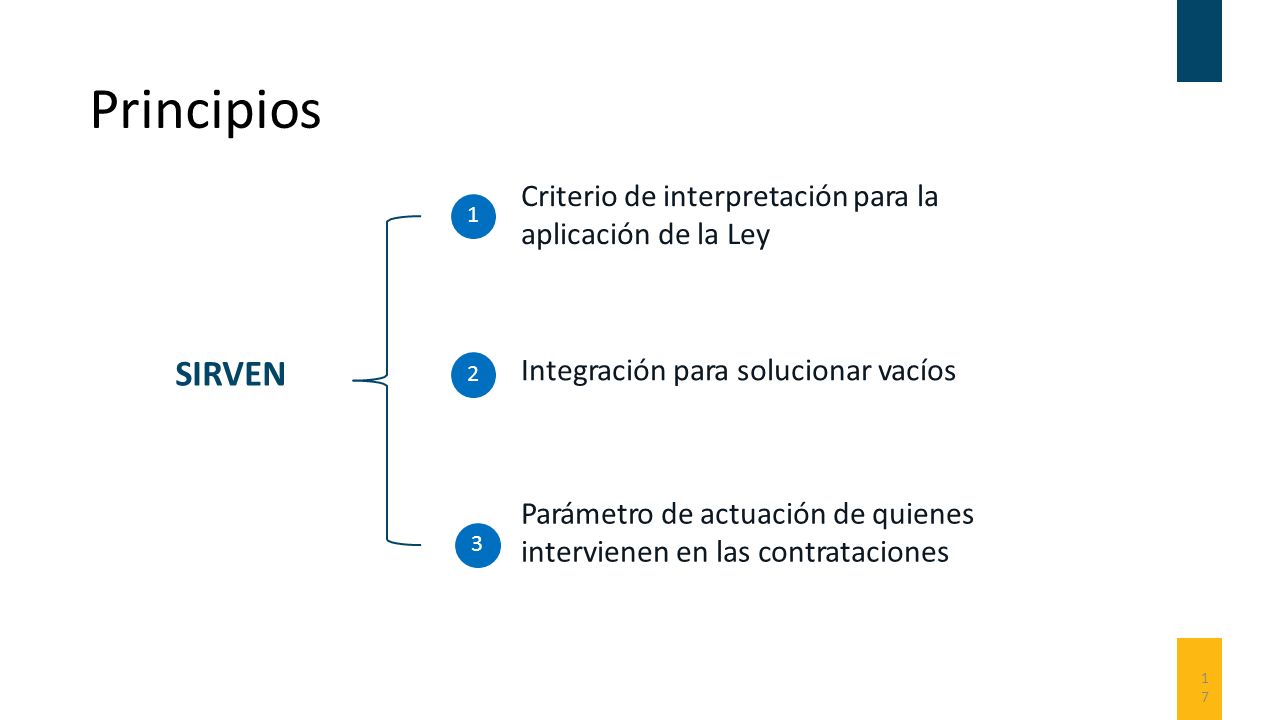 Principios

SIRVEN

1 Criterio de interpretación para la aplicación de la Ley

2 Integración para solucionar vacíos

3 Parámetro de actuación de quienes intervienen en las contrataciones

17